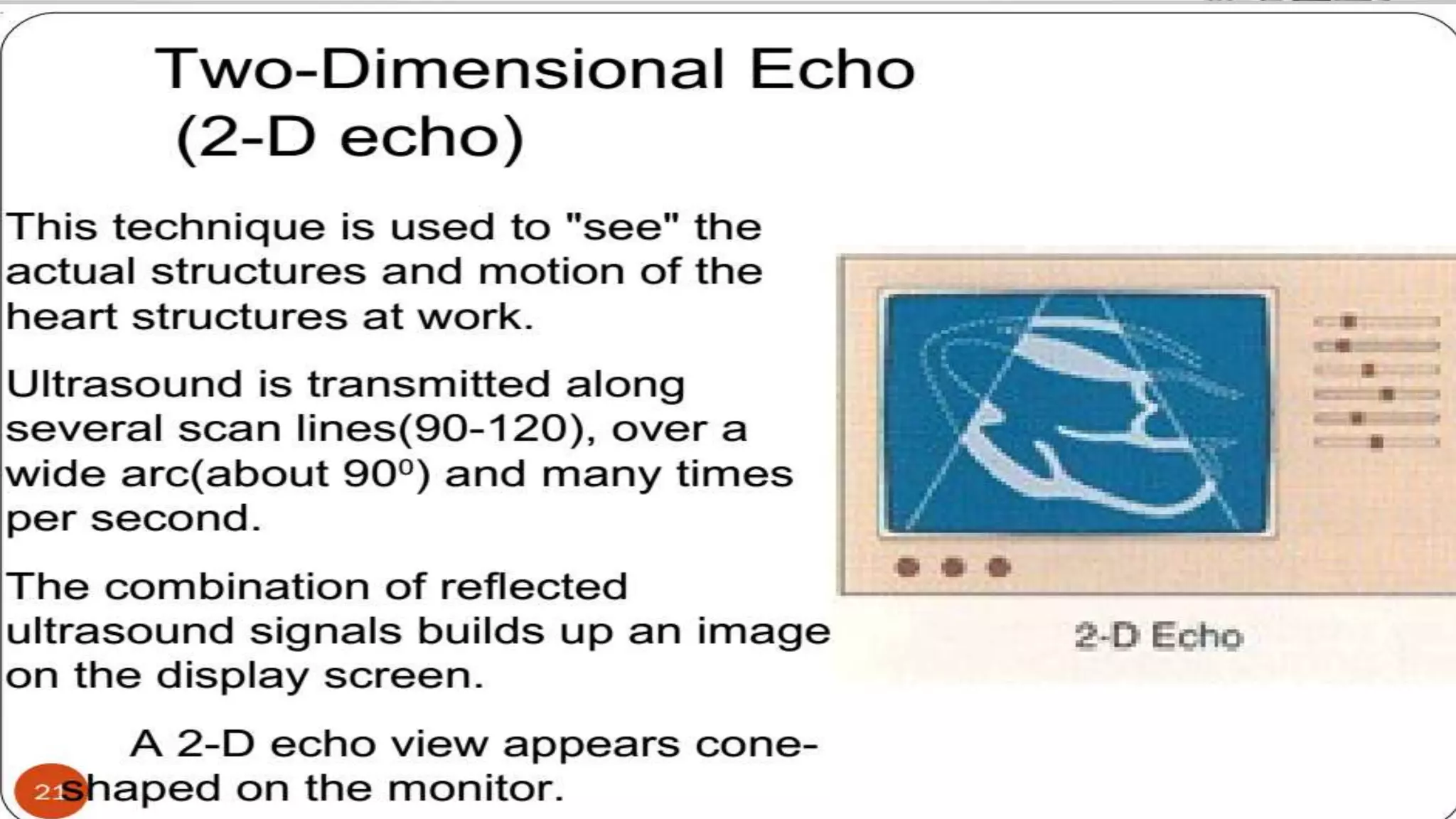 Two-Dimensional Echo (2-D echo)

This technique is used to "see" the actual structures and motion of the heart structures at work.

Ultrasound is transmitted along several scan lines(90-120), over a wide arc(about $90^0$) and many times per second.

The combination of reflected ultrasound signals builds up an image on the display screen.

A 2-D echo view appears cone-shaped on the monitor.

2-D Echo

21